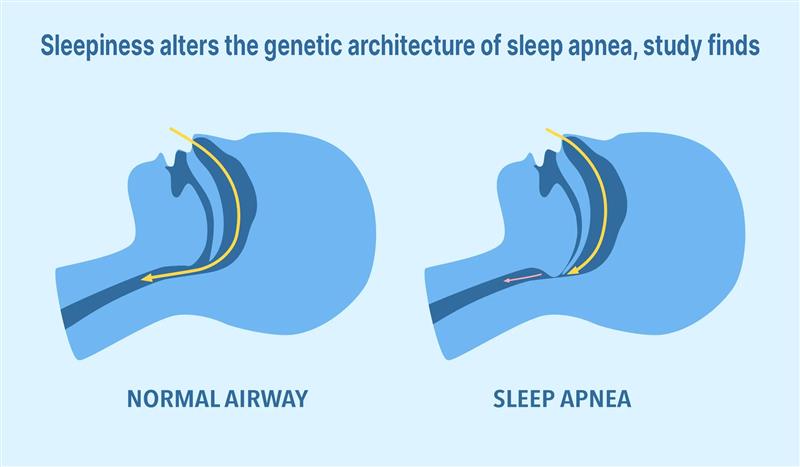 Sleepiness alters the genetic architecture of sleep apnea, study finds

NORMAL AIRWAY

SLEEP APNEA